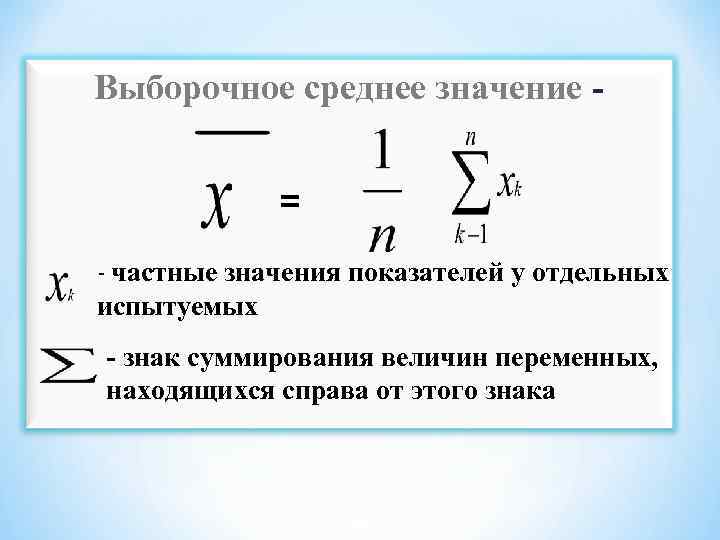 Выборочное среднее значение -

$\overline{x} = \frac{1}{n} \sum_{k-1}^{n} x_k$

$x_k$ - частные значения показателей у отдельных испытуемых

$\sum$ - знак суммирования величин переменных, находящихся справа от этого знака